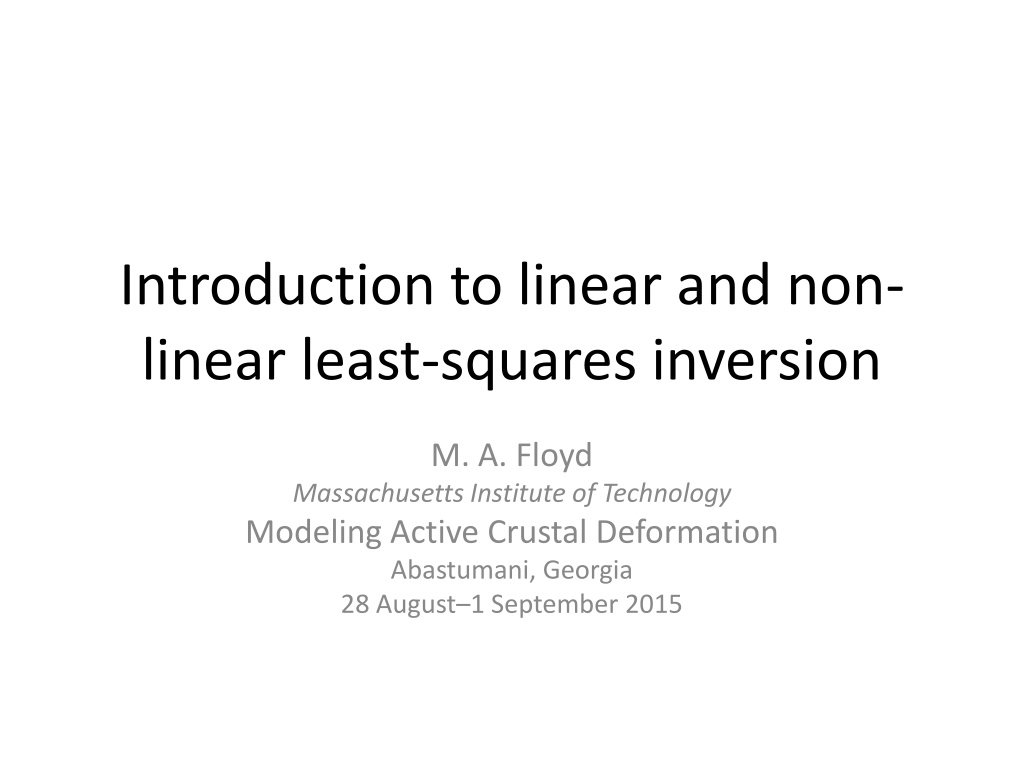 Introduction to linear and non-linear least-squares inversion

M. A. Floyd
Massachusetts Institute of Technology
Modeling Active Crustal Deformation
Abastumani, Georgia
28 August–1 September 2015